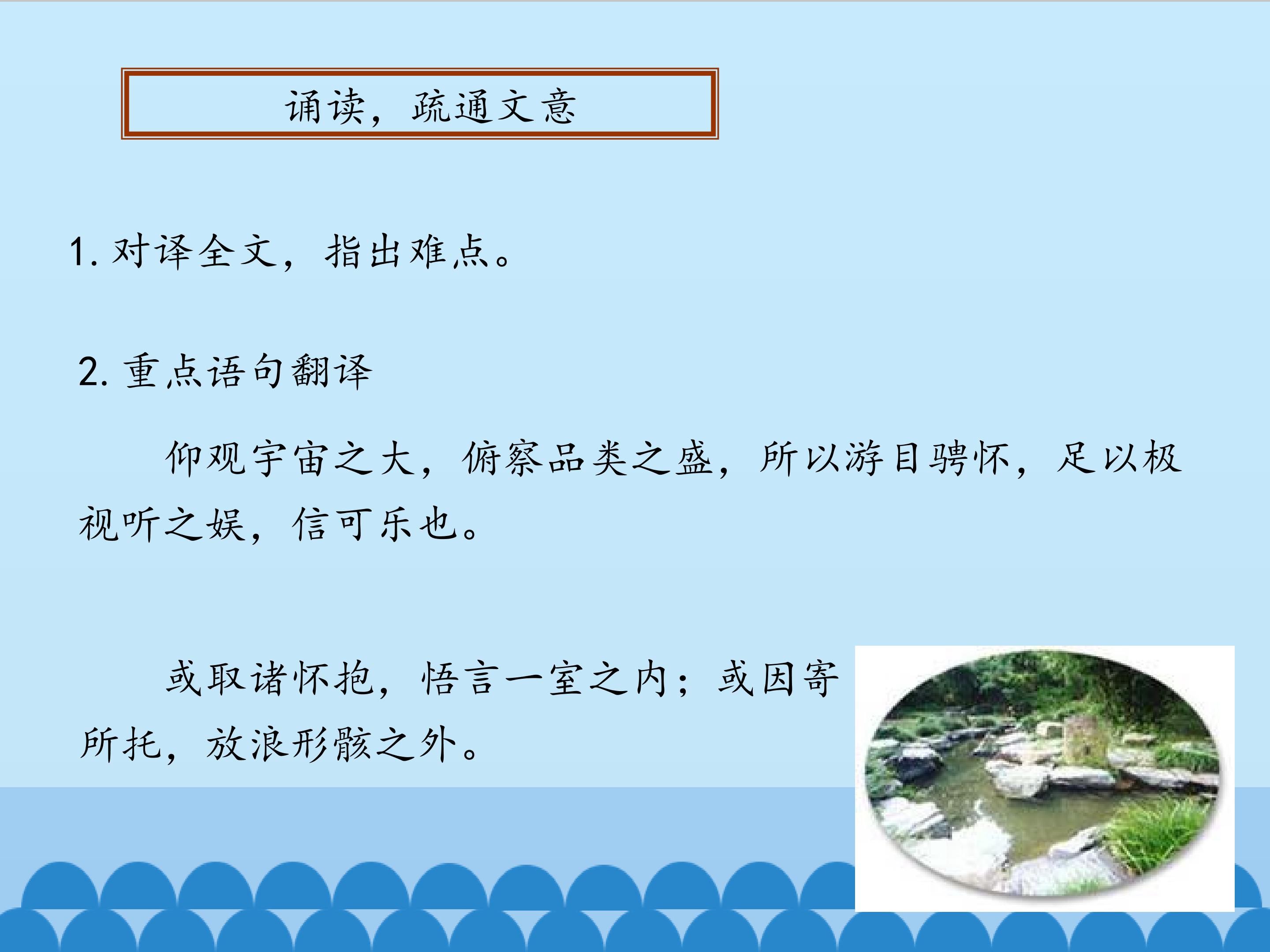 诵读，疏通文意

1.对译全文，指出难点。

2.重点语句翻译

仰观宇宙之大，俯察品类之盛，所以游目骋怀，足以极视听之娱，信可乐也。

或取诸怀抱，悟言一室之内；或因寄所托，放浪形骸之外。